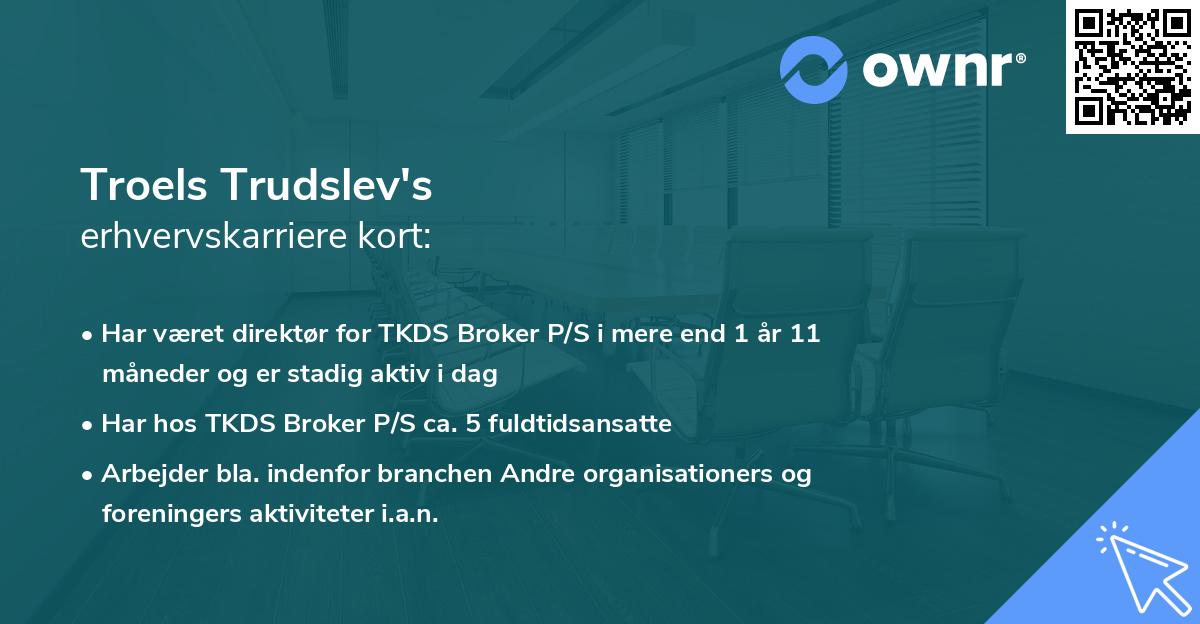 ownr®

Troels Trudslev's
erhvervskarriere kort:

• Har været direktør for TKDS Broker P/S i mere end 1 år 11 måneder og er stadig aktiv i dag
• Har hos TKDS Broker P/S ca. 5 fuldtidsansatte
• Arbejder bla. indenfor branchen Andre organisationers og foreningers aktiviteter i.a.n.